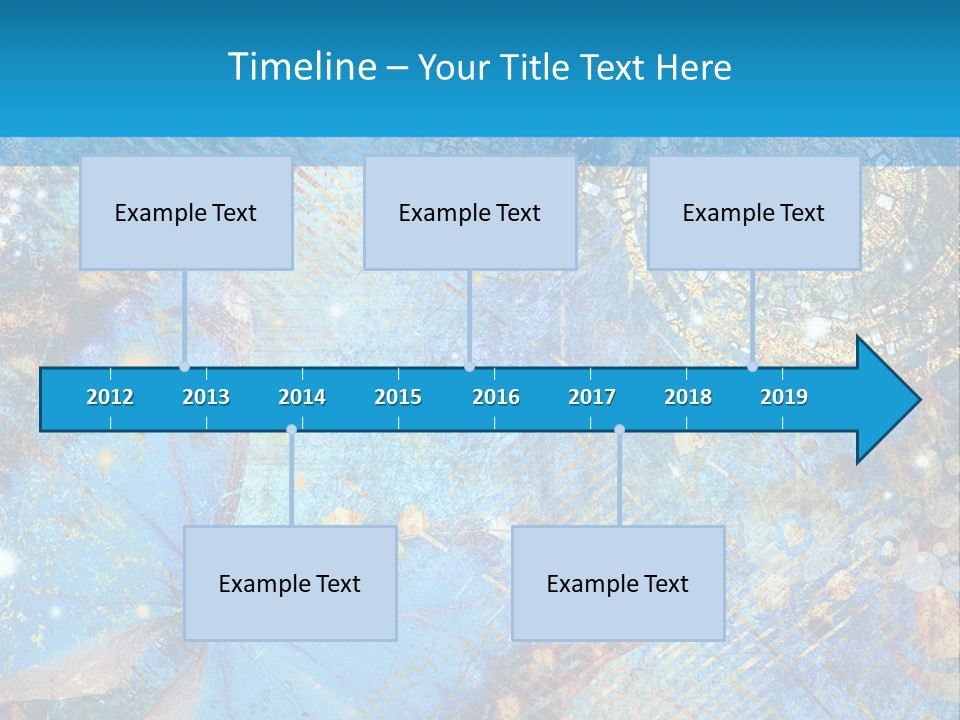 Timeline – Your Title Text Here

Example Text

Example Text

Example Text

2012 2013 2014 2015 2016 2017 2018 2019

Example Text

Example Text